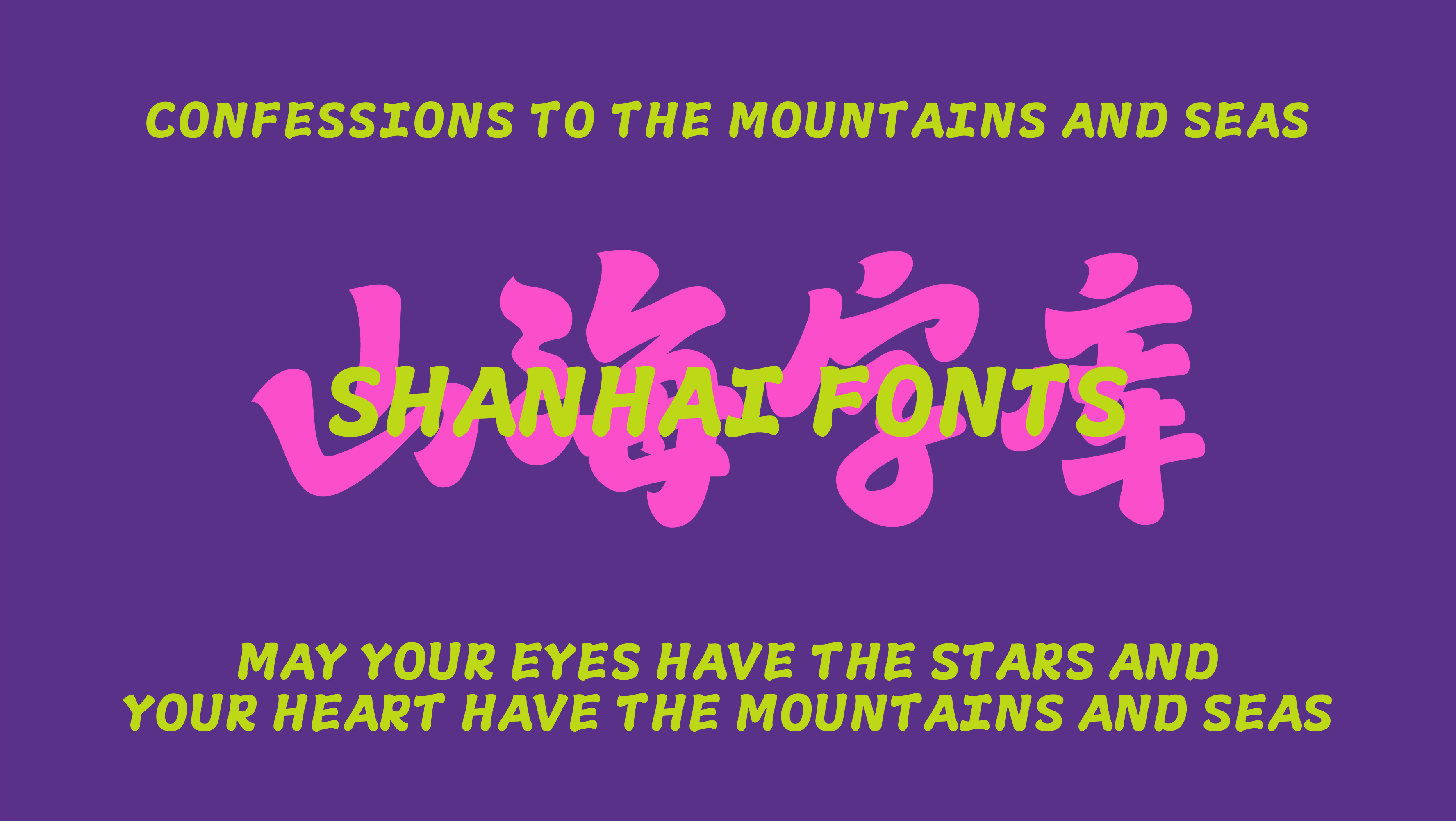 CONFESSIONS TO THE MOUNTAINS AND SEAS

山海字库

SHANHAI FONTS

MAY YOUR EYES HAVE THE STARS AND YOUR HEART HAVE THE MOUNTAINS AND SEAS